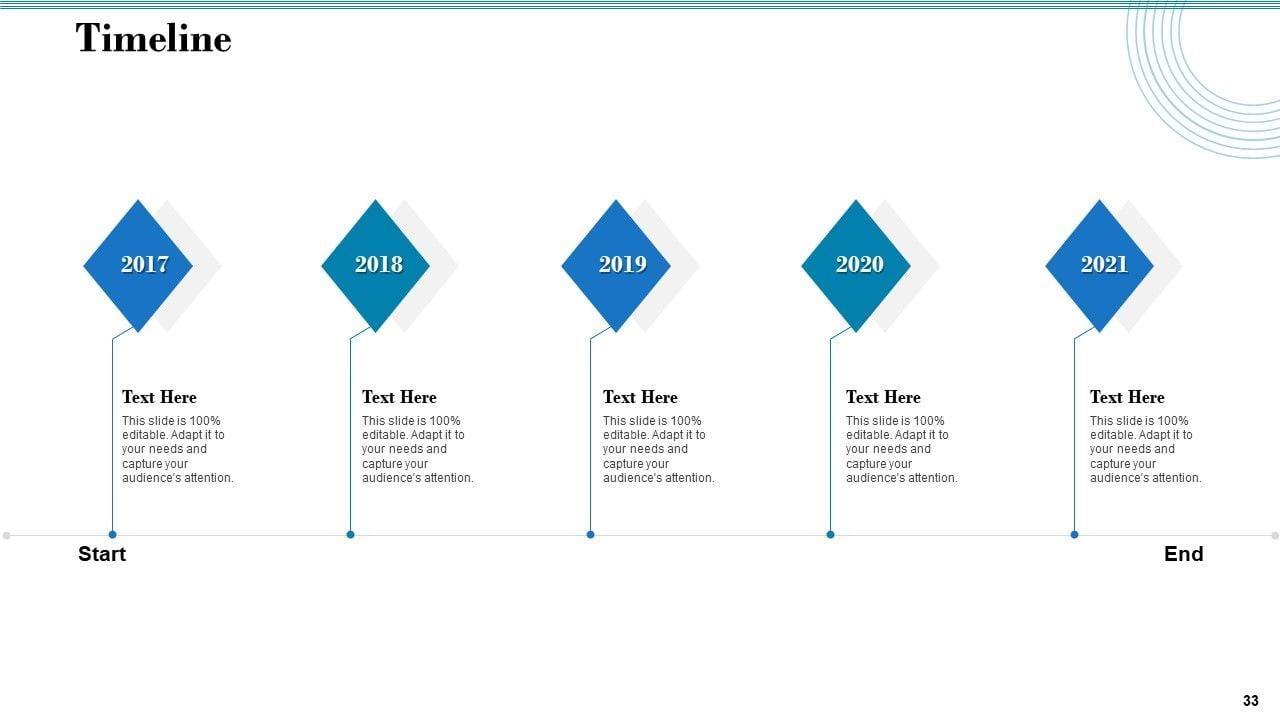 Timeline

2017

Text Here

This slide is 100% editable. Adapt it to your needs and capture your audience's attention.

2018

Text Here

This slide is 100% editable. Adapt it to your needs and capture your audience's attention.

2019

Text Here

This slide is 100% editable. Adapt it to your needs and capture your audience's attention.

2020

Text Here

This slide is 100% editable. Adapt it to your needs and capture your audience's attention.

2021

Text Here

This slide is 100% editable. Adapt it to your needs and capture your audience's attention.

Start

End

33